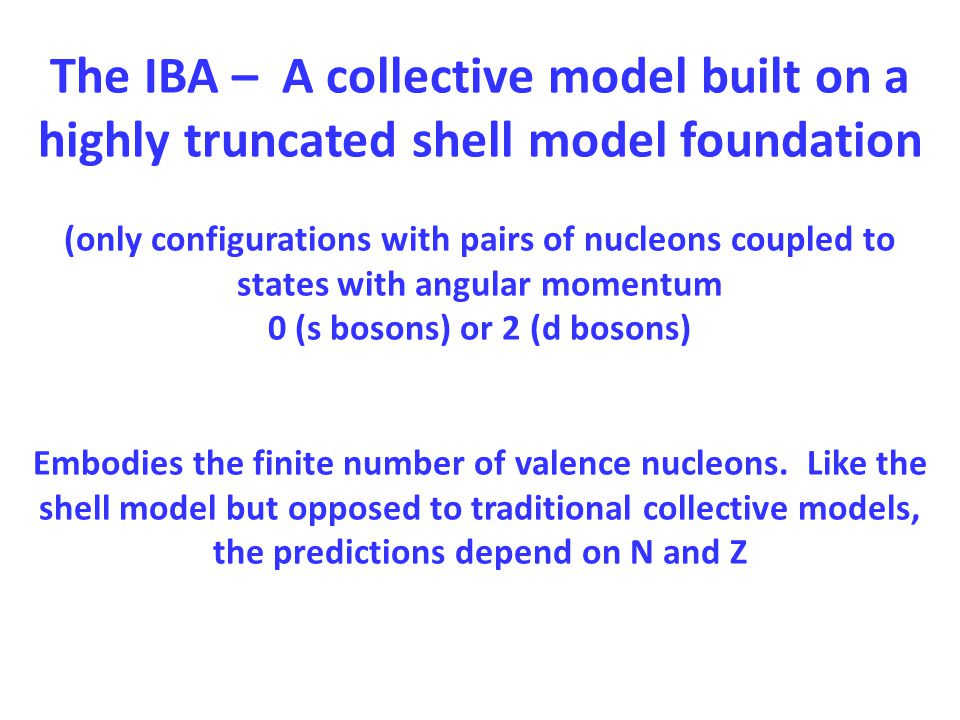 The IBA – A collective model built on a highly truncated shell model foundation

(only configurations with pairs of nucleons coupled to states with angular momentum
0 (s bosons) or 2 (d bosons)

Embodies the finite number of valence nucleons. Like the shell model but opposed to traditional collective models, the predictions depend on N and Z